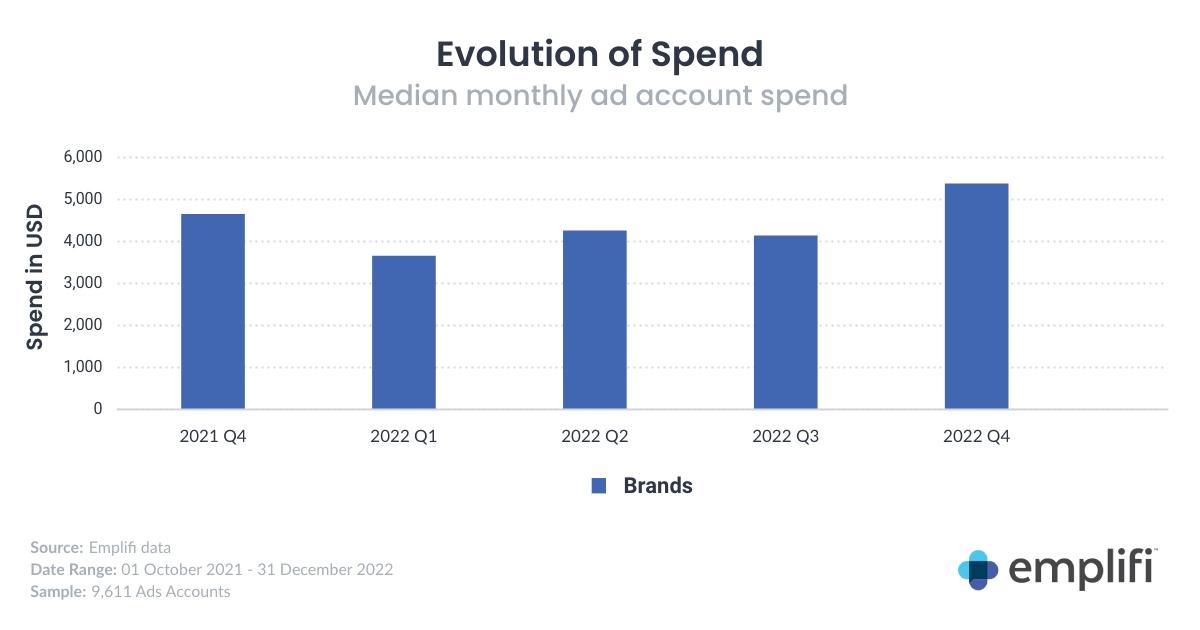 Evolution of Spend
Median monthly ad account spend

Spend in USD
6,000
5,000
4,000
3,000
2,000
1,000
0

2021 Q4
2022 Q1
2022 Q2
2022 Q3
2022 Q4

Brands

Source: Emplifi data
Date Range: 01 October 2021 - 31 December 2022
Sample: 9,611 Ads Accounts

emplifi